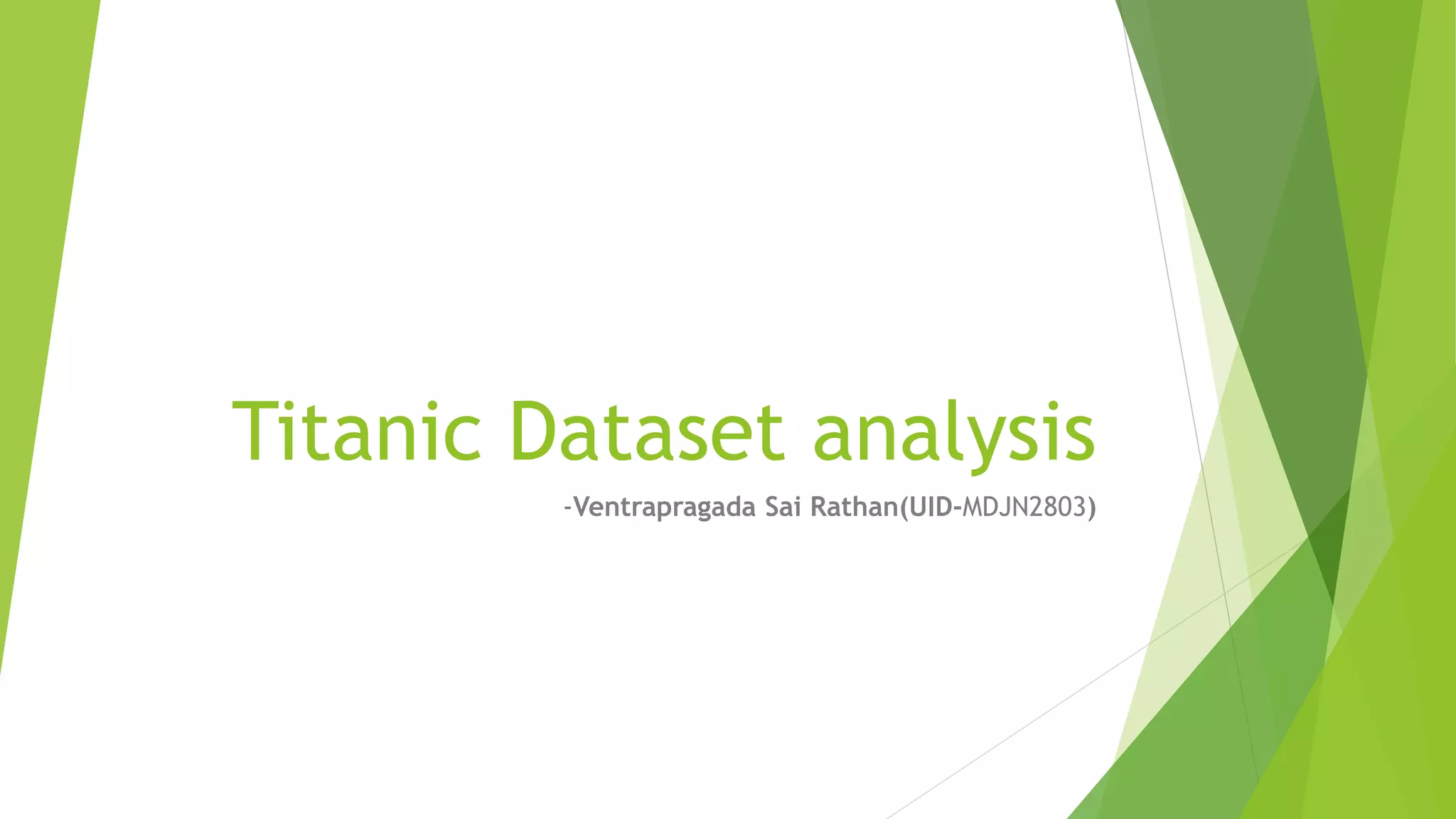 Titanic Dataset analysis

-Ventrapragada Sai Rathan(UID-MDJN2803)